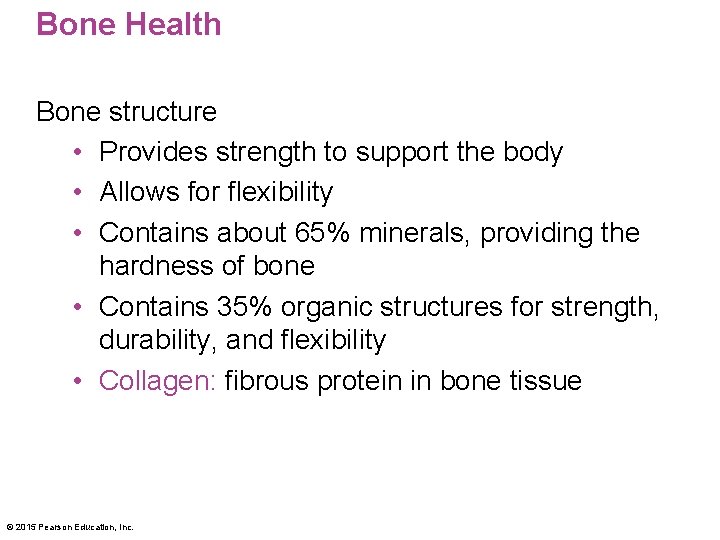 Bone Health

Bone structure

• Provides strength to support the body
• Allows for flexibility
• Contains about 65% minerals, providing the hardness of bone
• Contains 35% organic structures for strength, durability, and flexibility
• Collagen: fibrous protein in bone tissue

© 2015 Pearson Education, Inc.